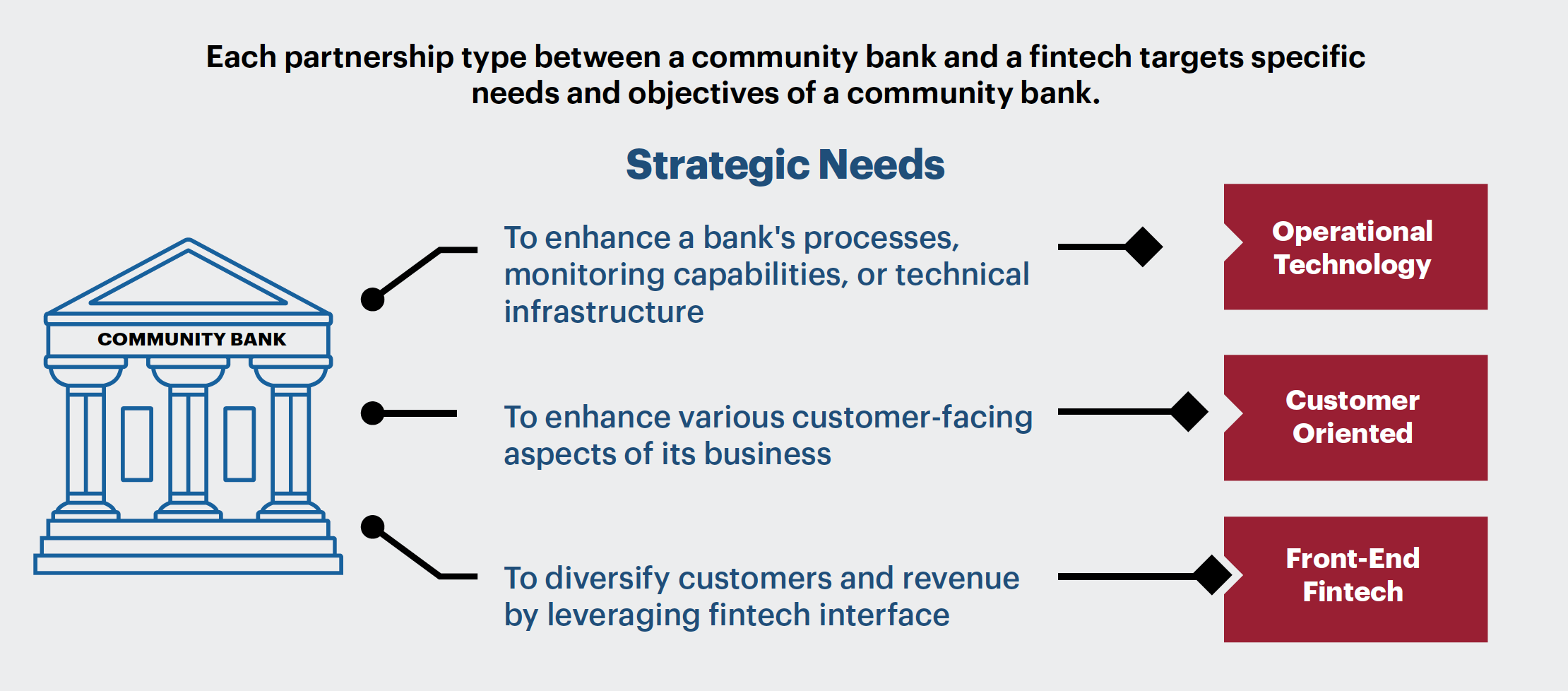 Each partnership type between a community bank and a fintech targets specific needs and objectives of a community bank.

Strategic Needs

COMMUNITY BANK

To enhance a bank's processes, monitoring capabilities, or technical infrastructure

Operational Technology

To enhance various customer-facing aspects of its business

Customer Oriented

To diversify customers and revenue by leveraging fintech interface

Front-End Fintech